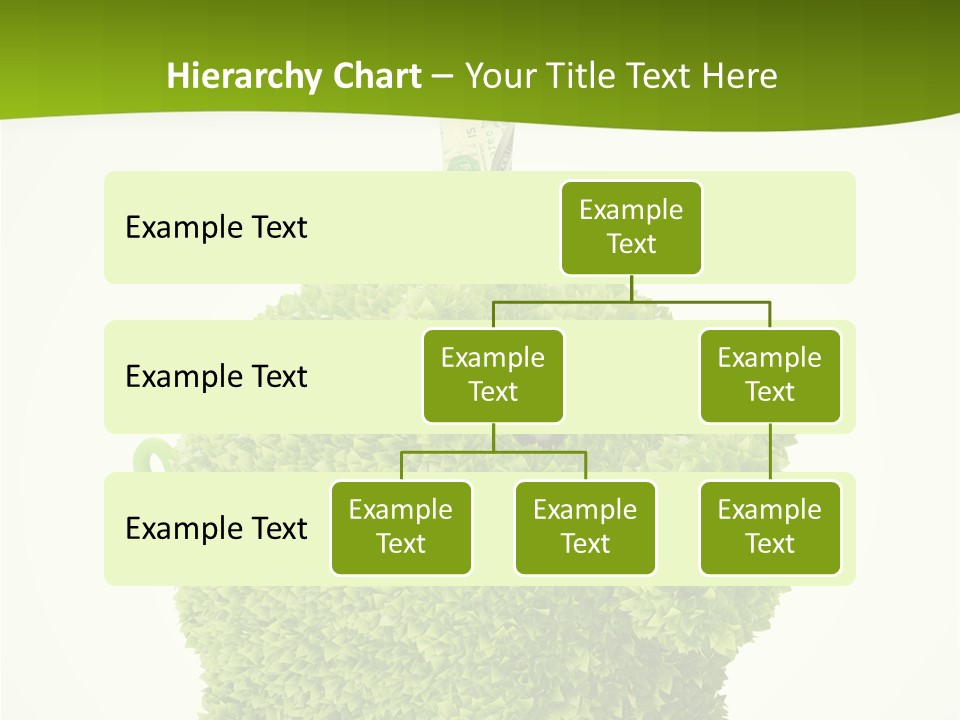 Hierarchy Chart – Your Title Text Here

Example Text

Example Text

Example Text

Example Text

Example Text

Example Text

Example Text

Example Text

Example Text